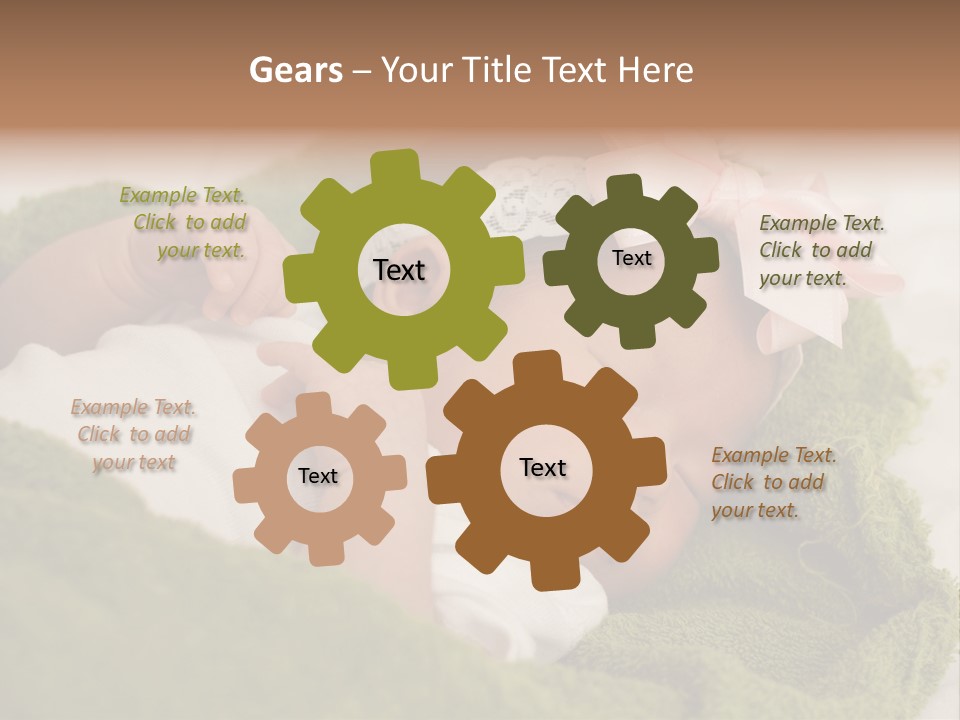 Gears – Your Title Text Here

Example Text. Click to add your text.

Text

Text

Example Text. Click to add your text.

Example Text. Click to add your text

Text

Text

Example Text. Click to add your text.